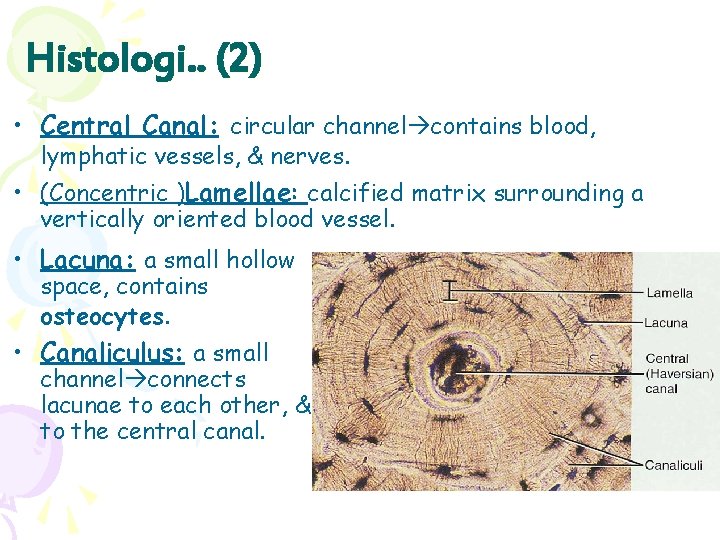 Histologi.. (2)

• Central Canal: circular channel→contains blood, lymphatic vessels, & nerves.

• (Concentric )Lamellae: calcified matrix surrounding a vertically oriented blood vessel.

• Lacuna: a small hollow space, contains osteocytes.

• Canaliculus: a small channel→connects lacunae to each other, & to the central canal.

Lamella
Lacuna
Central (Haversian) canal
Canaliculi